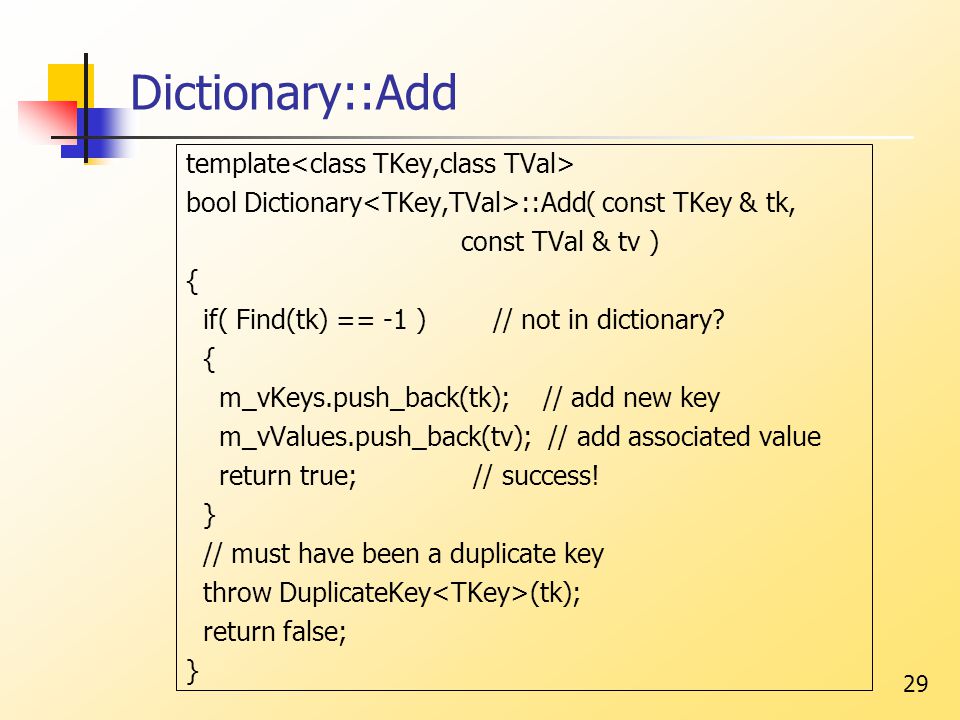 Dictionary::Add

template<class TKey,class TVal>
bool Dictionary<TKey,TVal>::Add( const TKey & tk,
const TVal & tv )
{
if( Find(tk) == -1 ) // not in dictionary?
{
m_vKeys.push_back(tk); // add new key
m_vValues.push_back(tv); // add associated value
return true; // success!
}
// must have been a duplicate key
throw DuplicateKey<TKey>(tk);
return false;
}

29